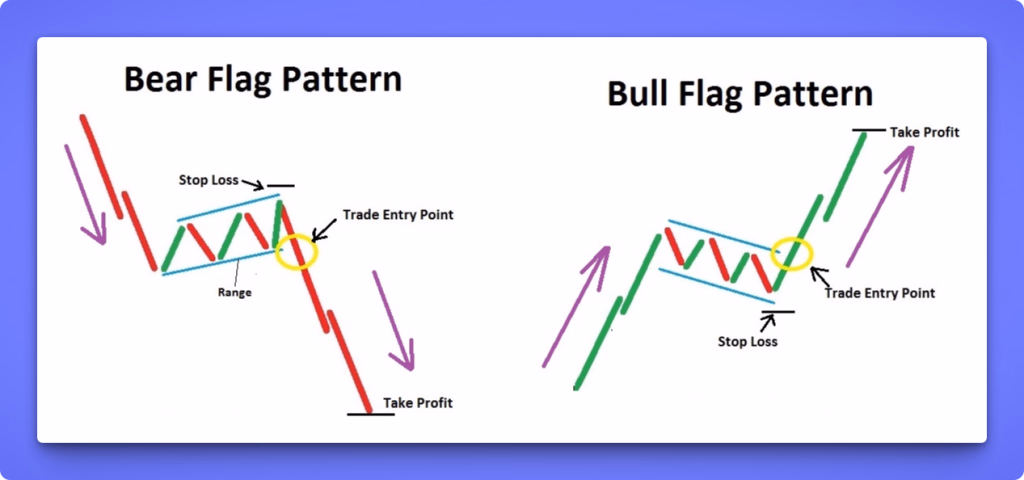 Bear Flag Pattern

Stop Loss

Trade Entry Point

Range

Take Profit

Bull Flag Pattern

Take Profit

Trade Entry Point

Stop Loss